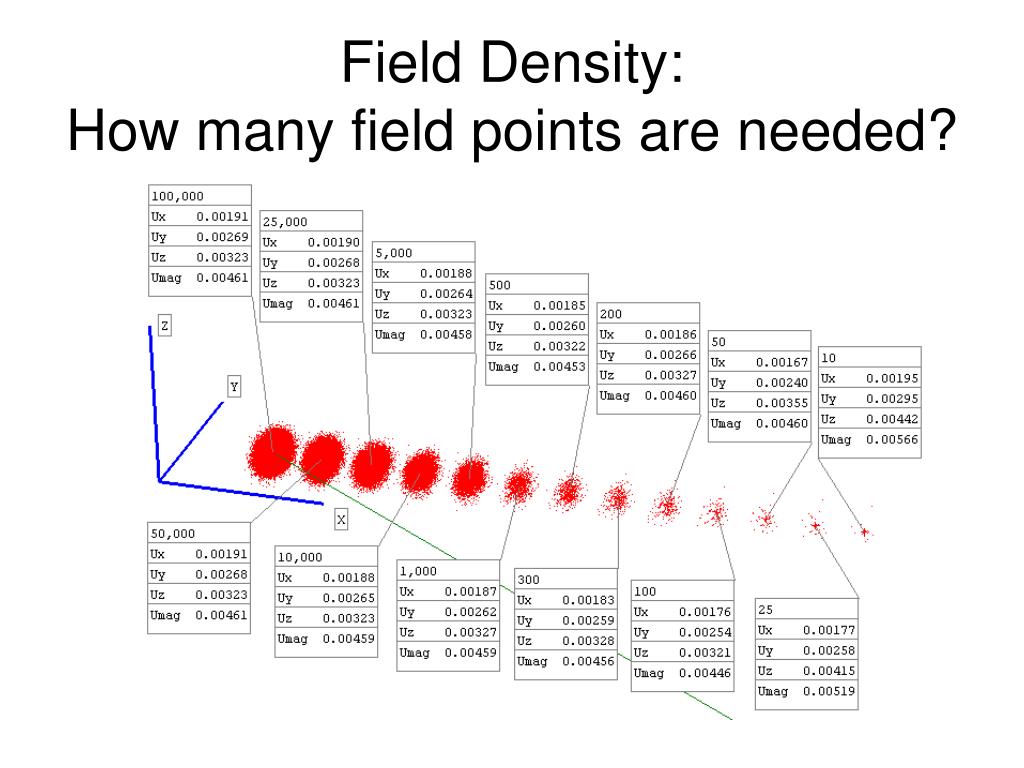 Field Density:
How many field points are needed?

| 100,000 | |
|---|---|
| Ux | 0.00191 |
| Uy | 0.00269 |
| Uz | 0.00323 |
| Umag | 0.00461 |

| 25,000 | |
|---|---|
| Ux | 0.00190 |
| Uy | 0.00268 |
| Uz | 0.00323 |
| Umag | 0.00461 |

| 5,000 | |
|---|---|
| Ux | 0.00188 |
| Uy | 0.00264 |
| Uz | 0.00323 |
| Umag | 0.00458 |

| 500 | |
|---|---|
| Ux | 0.00185 |
| Uy | 0.00260 |
| Uz | 0.00322 |
| Umag | 0.00453 |

| 200 | |
|---|---|
| Ux | 0.00186 |
| Uy | 0.00266 |
| Uz | 0.00327 |
| Umag | 0.00460 |

| 50 | |
|---|---|
| Ux | 0.00167 |
| Uy | 0.00240 |
| Uz | 0.00355 |
| Umag | 0.00460 |

| 10 | |
|---|---|
| Ux | 0.00195 |
| Uy | 0.00295 |
| Uz | 0.00442 |
| Umag | 0.00566 |

Z

Y

X

| 50,000 | |
|---|---|
| Ux | 0.00191 |
| Uy | 0.00268 |
| Uz | 0.00323 |
| Umag | 0.00461 |

| 10,000 | |
|---|---|
| Ux | 0.00188 |
| Uy | 0.00265 |
| Uz | 0.00323 |
| Umag | 0.00459 |

| 1,000 | |
|---|---|
| Ux | 0.00187 |
| Uy | 0.00262 |
| Uz | 0.00327 |
| Umag | 0.00459 |

| 300 | |
|---|---|
| Ux | 0.00183 |
| Uy | 0.00259 |
| Uz | 0.00328 |
| Umag | 0.00456 |

| 100 | |
|---|---|
| Ux | 0.00176 |
| Uy | 0.00254 |
| Uz | 0.00321 |
| Umag | 0.00446 |

| 25 | |
|---|---|
| Ux | 0.00177 |
| Uy | 0.00258 |
| Uz | 0.00415 |
| Umag | 0.00519 |